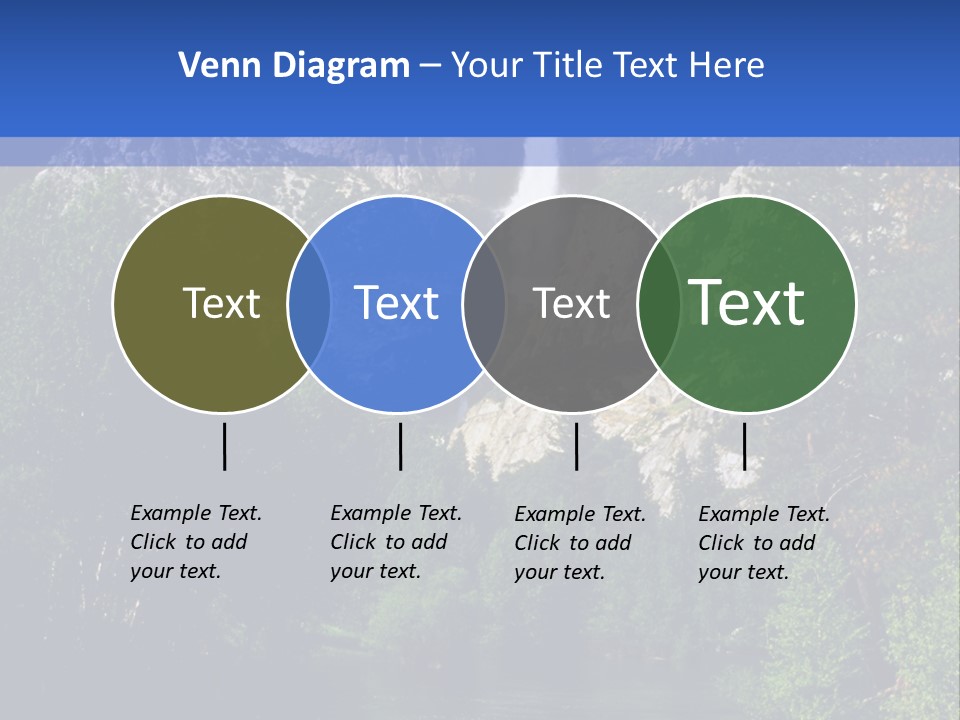 Venn Diagram – Your Title Text Here

Text

Text

Text

Text

Example Text. Click to add your text.

Example Text. Click to add your text.

Example Text. Click to add your text.

Example Text. Click to add your text.